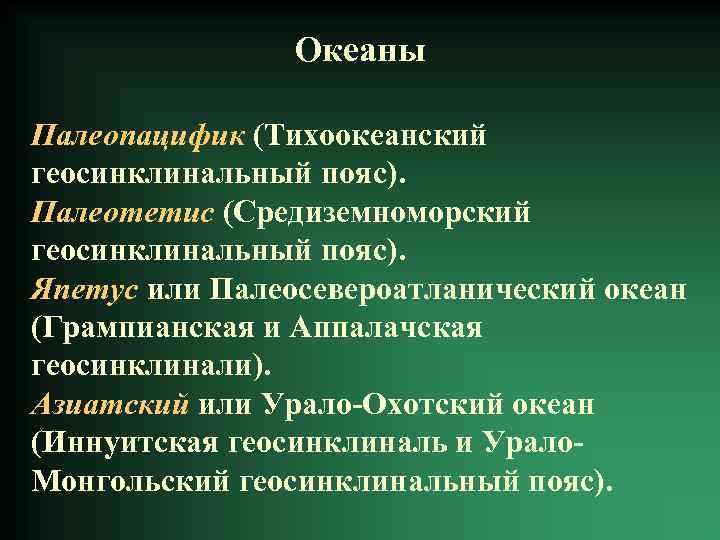 Океаны

Палеопацифик (Тихоокеанский геосинклинальный пояс).
Палеотетис (Средиземноморский геосинклинальный пояс).
Япетус или Палеосевероатланический океан (Грампианская и Аппалачская геосинклинали).
Азиатский или Урало-Охотский океан (Иннуитская геосинклиналь и Урало-Монгольский геосинклинальный пояс).